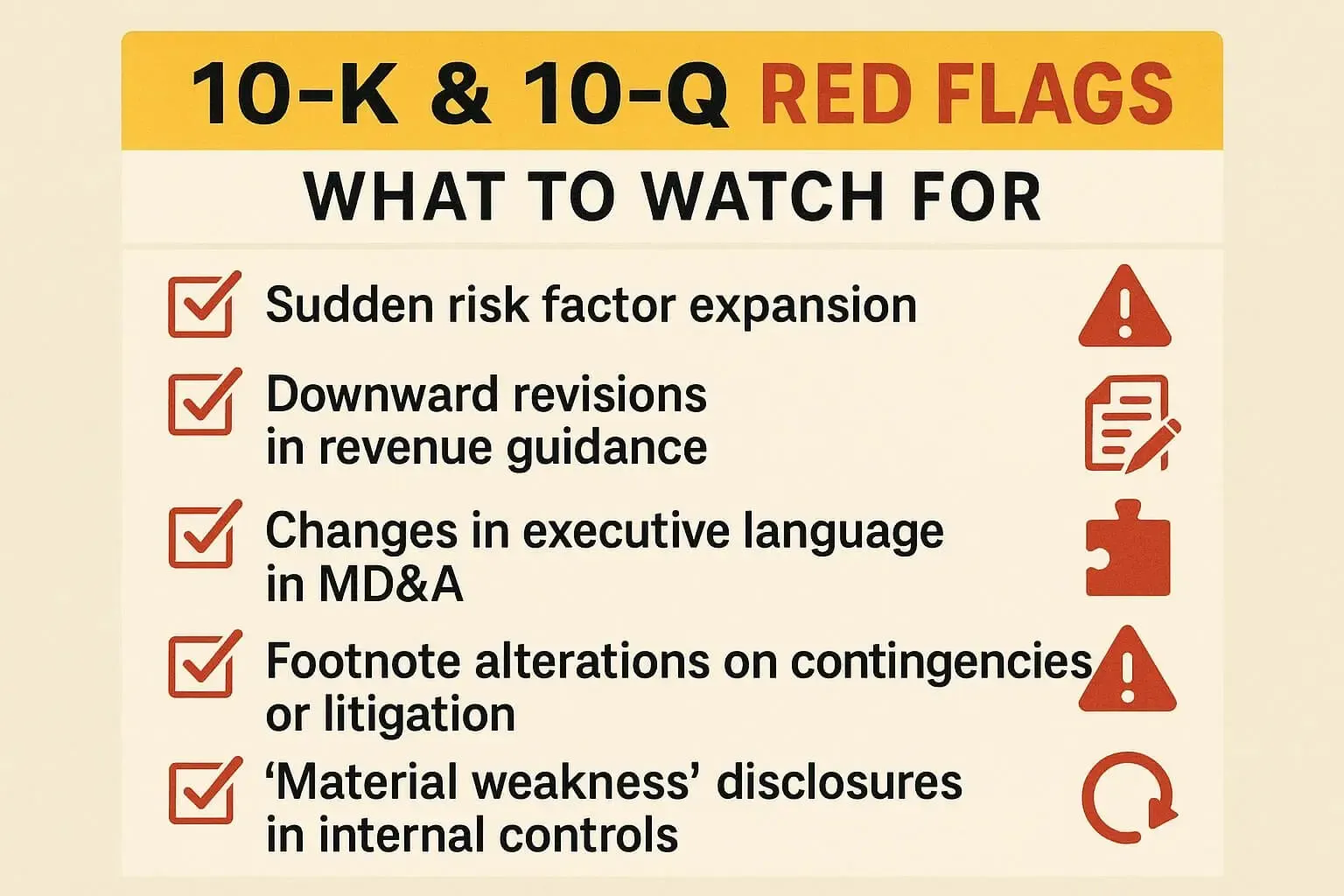 10-K & 10-Q RED FLAGS

WHAT TO WATCH FOR

Sudden risk factor expansion

Downward revisions in revenue guidance

Changes in executive language in MD&A

Footnote alterations on contingencies or litigation

‘Material weakness’ disclosures in internal controls